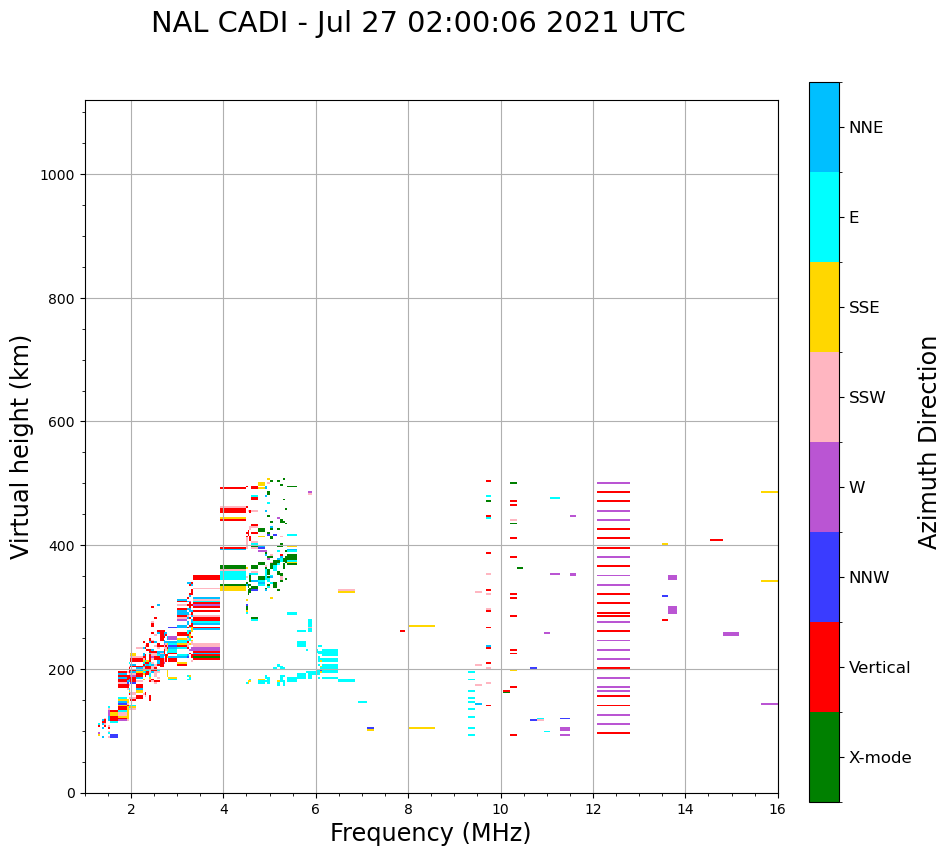 NAL CADI - Jul 27 02:00:06 2021 UTC

Virtual height (km)

1000
800
600
400
200
0

2
4
6
8
10
12
14
16

Frequency (MHz)

NNE
E
SSE
SSW
W
NNW
Vertical
X-mode

Azimuth Direction